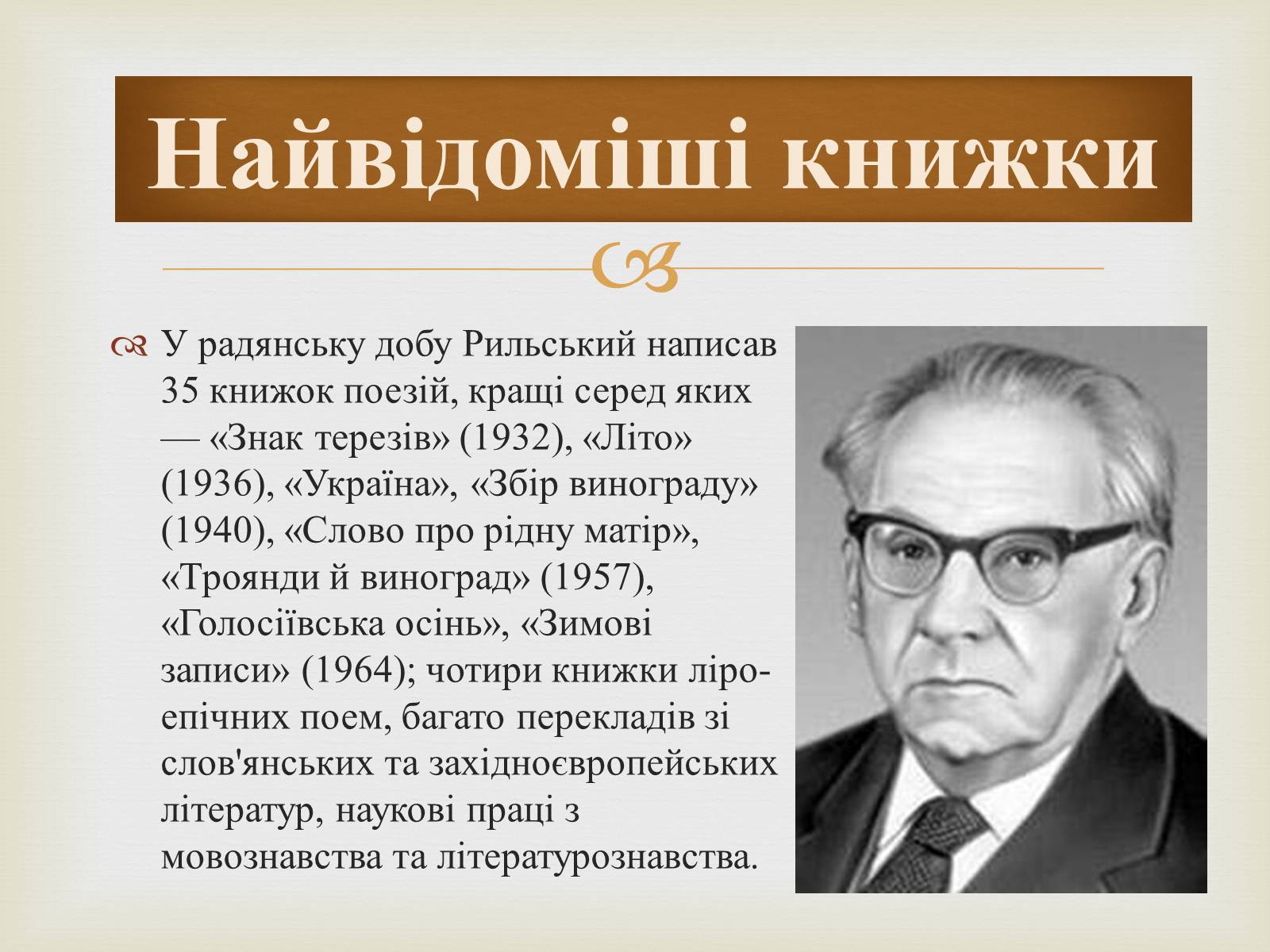 Найвідоміші книжки

У радянську добу Рильський написав 35 книжок поезій, кращі серед яких — «Знак терезів» (1932), «Літо» (1936), «Україна», «Збір винограду» (1940), «Слово про рідну матір», «Троянди й виноград» (1957), «Голосіївська осінь», «Зимові записи» (1964); чотири книжки ліро-епічних поем, багато перекладів зі слов'янських та західноєвропейських літератур, наукові праці з мовознавства та літературознавства.